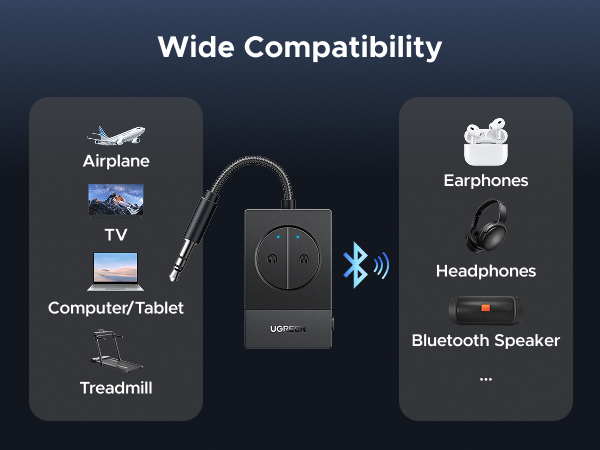 Wide Compatibility

Airplane

TV

Computer/Tablet

Treadmill

UGREEN

Earphones

Headphones

Bluetooth Speaker

...